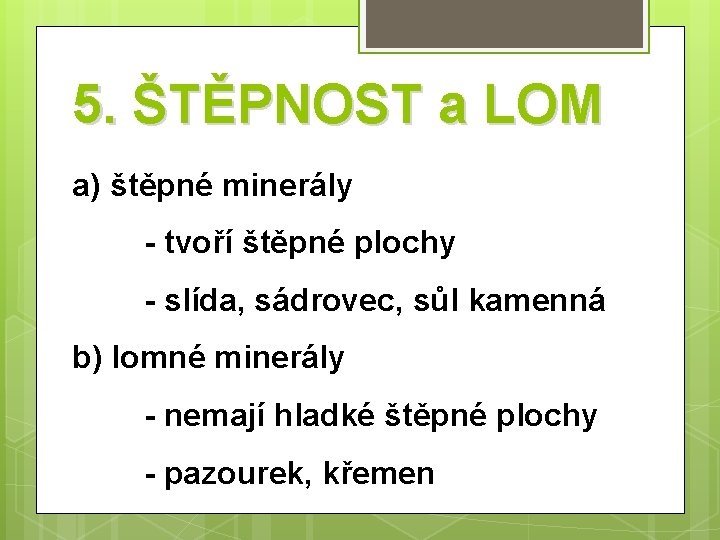 5. ŠTĚPNOST a LOM

a) štěpné minerály

- tvoří štěpné plochy

- slída, sádrovec, sůl kamenná

b) lomné minerály

- nemají hladké štěpné plochy

- pazourek, křemen